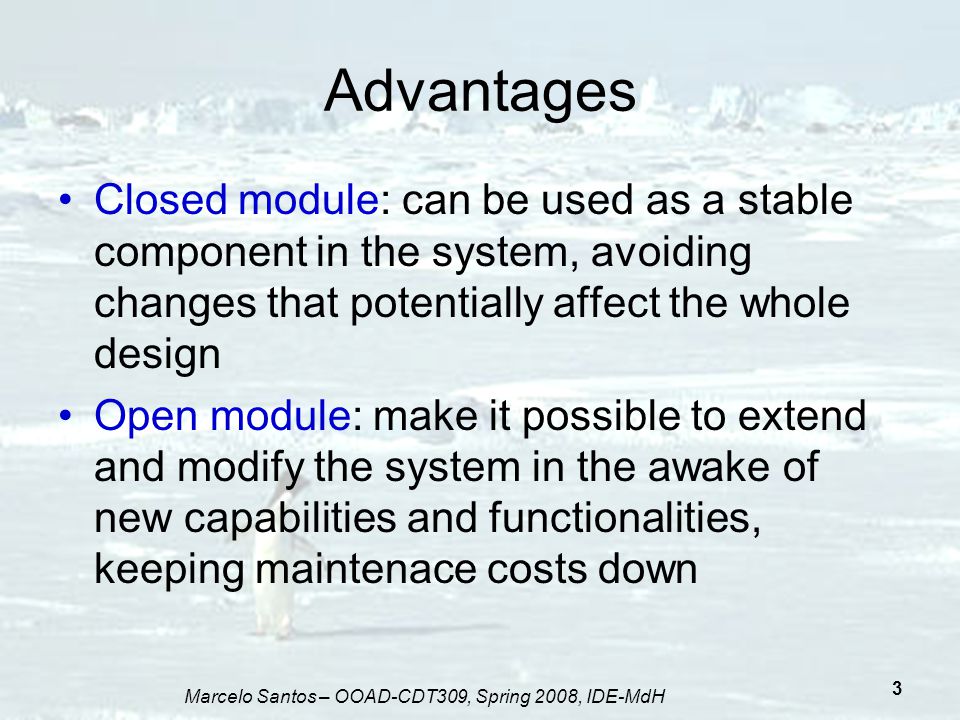 Advantages

• Closed module: can be used as a stable component in the system, avoiding changes that potentially affect the whole design

• Open module: make it possible to extend and modify the system in the awake of new capabilities and functionalities, keeping maintenace costs down

Marcelo Santos – OOAD-CDT309, Spring 2008, IDE-MdH

3